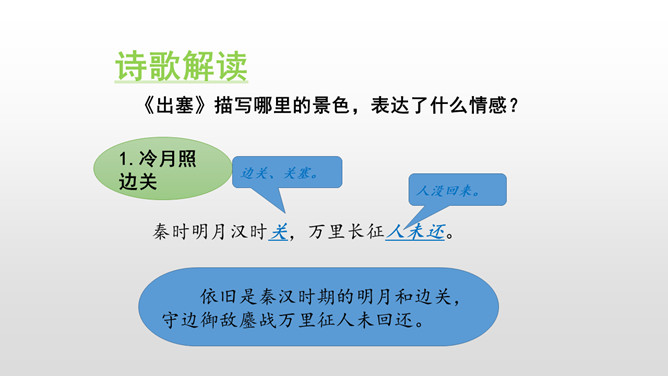 诗歌解读

《出塞》描写哪里的景色，表达了什么情感？

1. 冷月照边关

边关、关塞。

人没回来。

秦时明月汉时关，万里长征人未还。

依旧是秦汉时期的明月和边关，守边御敌鏖战万里征人未回还。